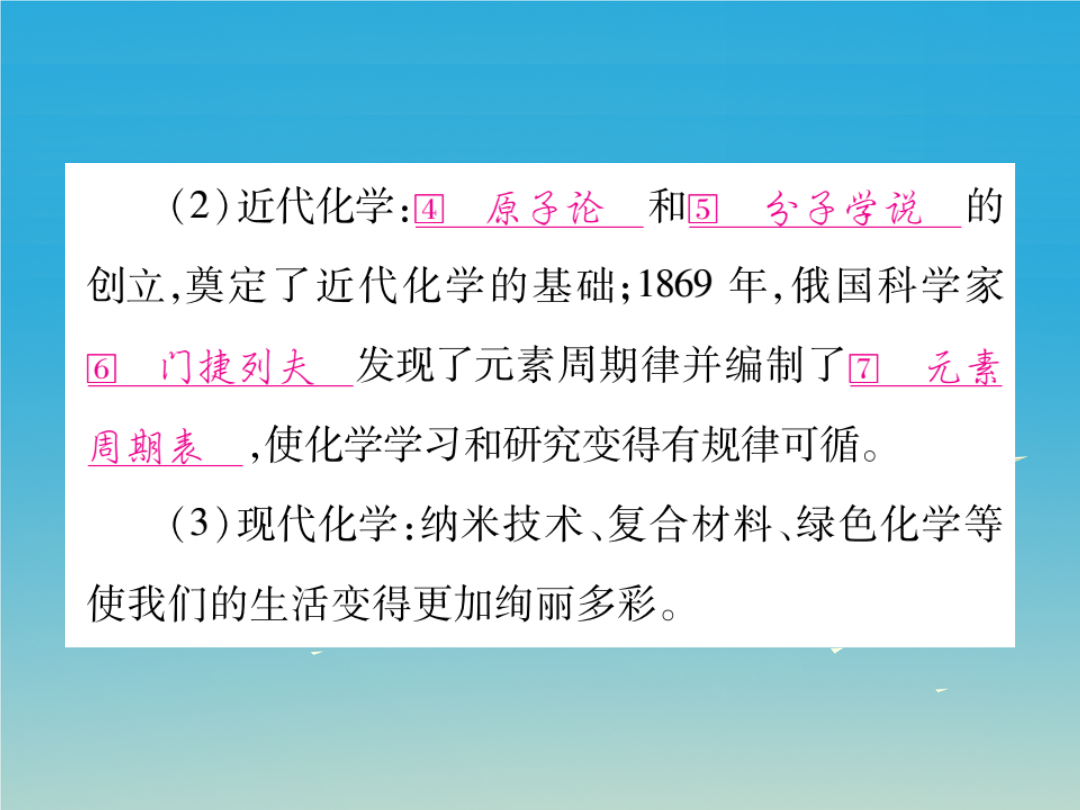 (2)近代化学:④ 原子论 和⑤ 分子学说 的创立,奠定了近代化学的基础;1869 年,俄国科学家⑥ 门捷列夫 发现了元素周期律并编制了⑦ 元素周期表 ,使化学学习和研究变得有规律可循。

(3)现代化学:纳米技术、复合材料、绿色化学等使我们的生活变得更加绚丽多彩。